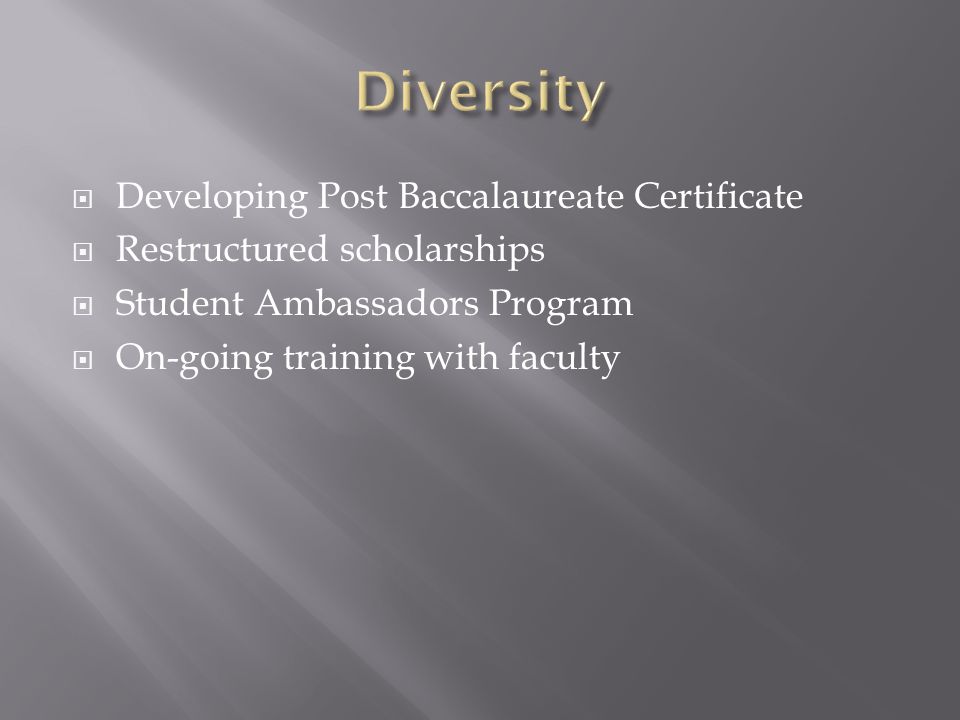 Diversity

- Developing Post Baccalaureate Certificate
- Restructured scholarships
- Student Ambassadors Program
- On-going training with faculty